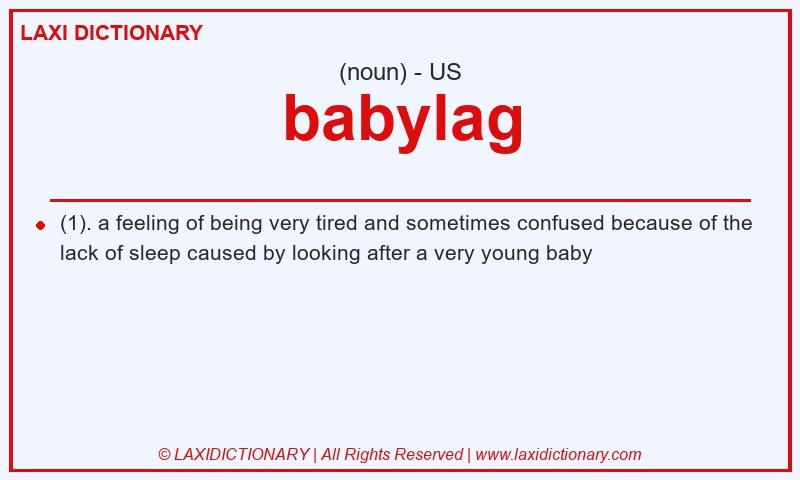 LAXI DICTIONARY

(noun) - US

babylag

(1). a feeling of being very tired and sometimes confused because of the lack of sleep caused by looking after a very young baby

© LAXIDICTIONARY | All Rights Reserved | www.laxidictionary.com